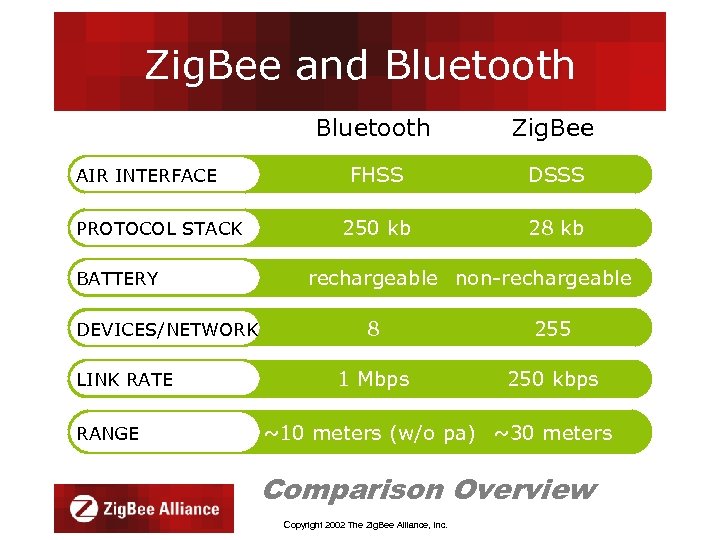 ZigBee and Bluetooth

| | Bluetooth | ZigBee |
|---|---|---|
| AIR INTERFACE | FHSS | DSSS |
| PROTOCOL STACK | 250 kb | 28 kb |
| BATTERY | rechargeable | non-rechargeable |
| DEVICES/NETWORK | 8 | 255 |
| LINK RATE | 1 Mbps | 250 kbps |
| RANGE | ~10 meters (w/o pa) | ~30 meters |

ZigBee Alliance

Comparison Overview

Copyright 2002 The ZigBee Alliance, Inc.